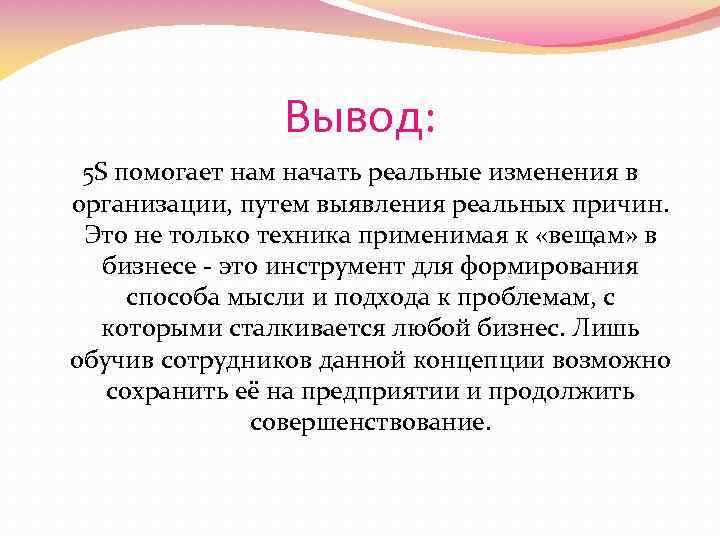 Вывод:

5S помогает нам начать реальные изменения в организации, путем выявления реальных причин. Это не только техника применимая к «вещам» в бизнесе - это инструмент для формирования способа мысли и подхода к проблемам, с которыми сталкивается любой бизнес. Лишь обучив сотрудников данной концепции возможно сохранить её на предприятии и продолжить совершенствование.